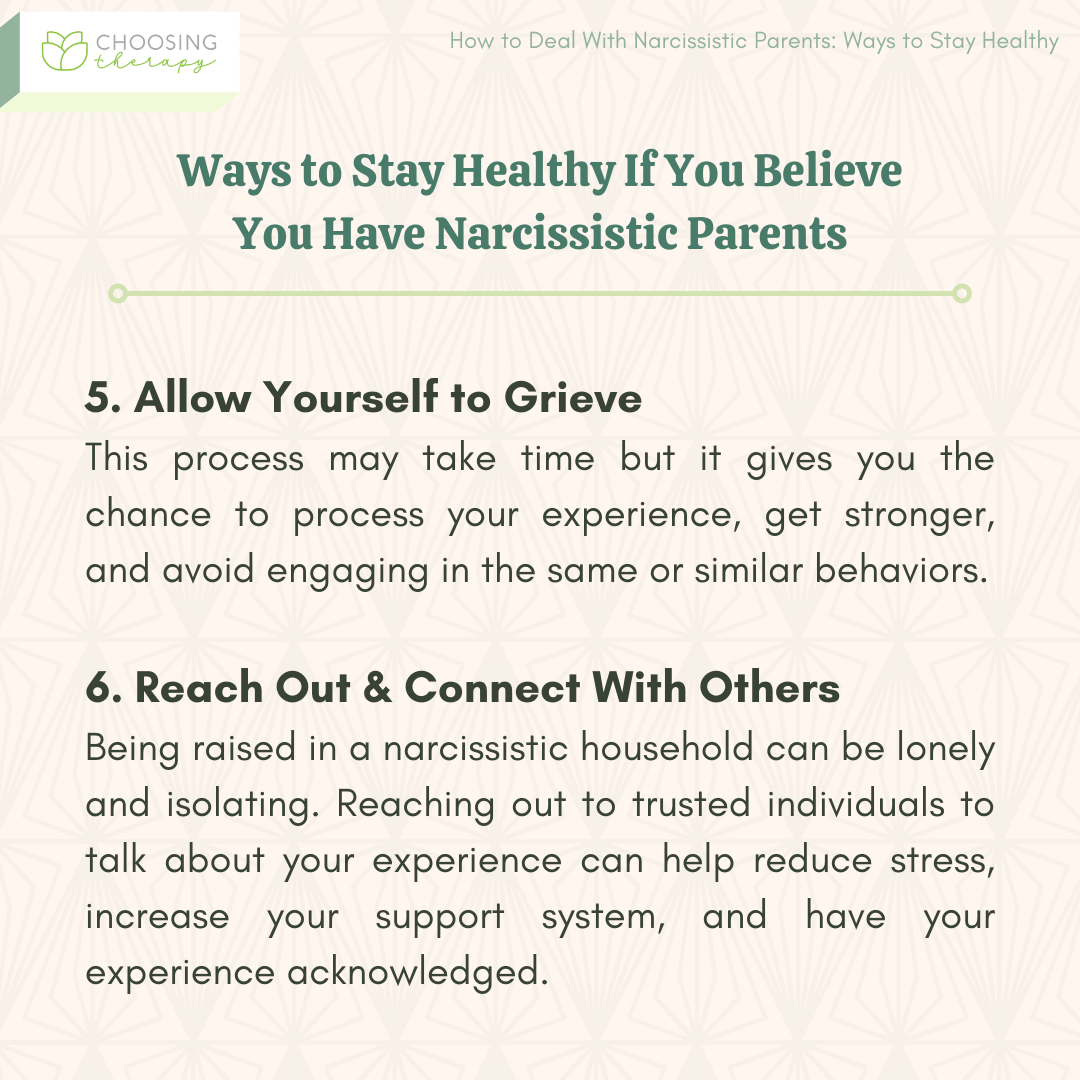 CHOOSING therapy

How to Deal With Narcissistic Parents: Ways to Stay Healthy

Ways to Stay Healthy If You Believe You Have Narcissistic Parents

5. Allow Yourself to Grieve
This process may take time but it gives you the chance to process your experience, get stronger, and avoid engaging in the same or similar behaviors.

6. Reach Out & Connect With Others
Being raised in a narcissistic household can be lonely and isolating. Reaching out to trusted individuals to talk about your experience can help reduce stress, increase your support system, and have your experience acknowledged.